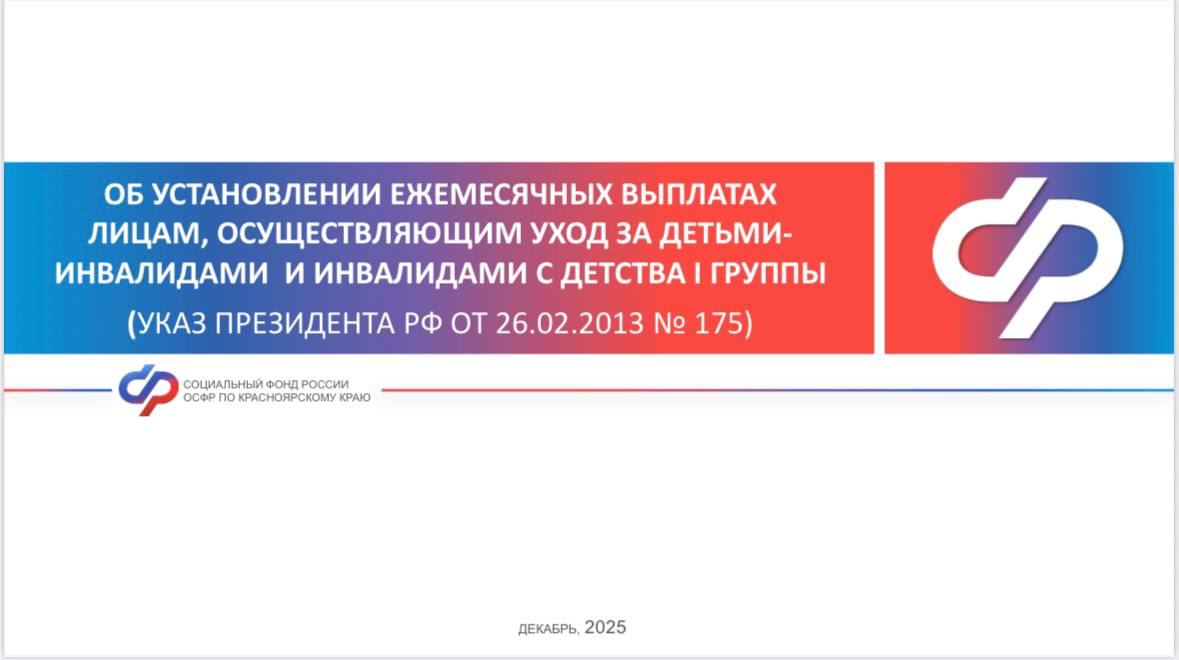 ОБ УСТАНОВЛЕНИИ ЕЖЕМЕСЯЧНЫХ ВЫПЛАТАХ ЛИЦАМ, ОСУЩЕСТВЛЯЮЩИМ УХОД ЗА ДЕТЬМИ-ИНВАЛИДАМИ И ИНВАЛИДАМИ С ДЕТСТВА I ГРУППЫ

(УКАЗ ПРЕЗИДЕНТА РФ ОТ 26.02.2013 № 175)

СОЦИАЛЬНЫЙ ФОНД РОССИИ
ОСФР ПО КРАСНОЯРСКОМУ КРАЮ

ДЕКАБРЬ, 2025